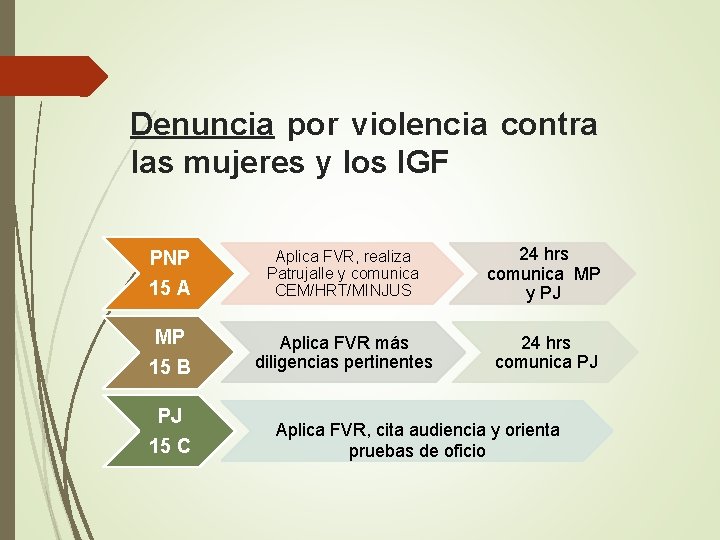 Denuncia por violencia contra las mujeres y los IGF

PNP
15 A

Aplica FVR, realiza Patrujalle y comunica CEM/HRT/MINJUS

24 hrs comunica MP y PJ

MP
15 B

Aplica FVR más diligencias pertinentes

24 hrs comunica PJ

PJ
15 C

Aplica FVR, cita audiencia y orienta pruebas de oficio